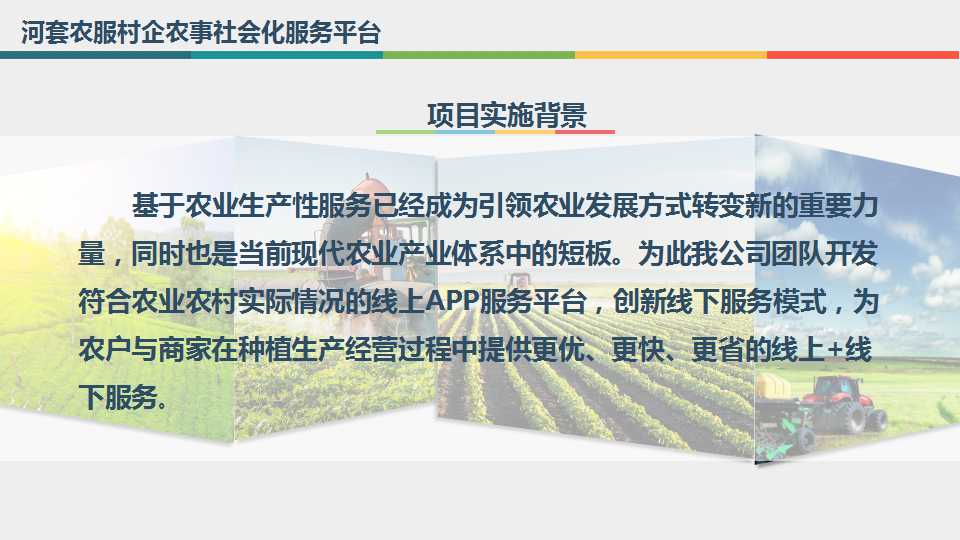 河套农服村企农事社会化服务平台

项目实施背景

基于农业生产性服务已经成为引领农业发展方式转变新的重要力量，同时也是当前现代农业产业体系中的短板。为此我公司团队开发符合农业农村实际情况的线上APP服务平台，创新线下服务模式，为农户与商家在种植生产经营过程中提供更优、更快、更省的线上+线下服务。